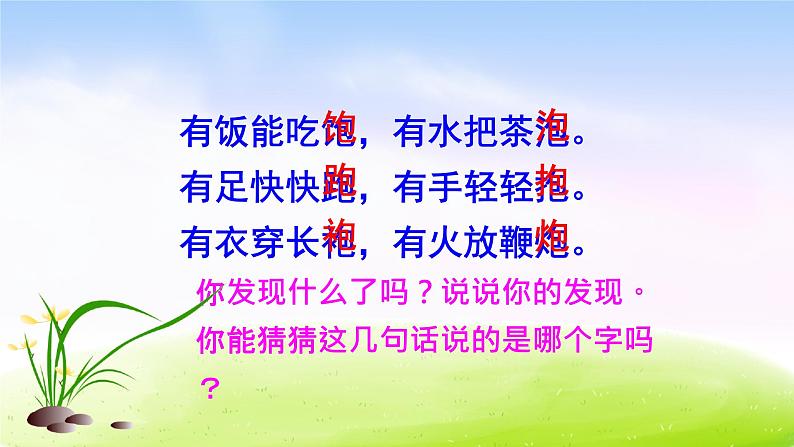 有饭能吃饱，有水把茶泡。
有足快快跑，有手轻轻抱。
有衣穿长袍，有火放鞭炮。

你发现什么了吗？说说你的发现。
你能猜猜这几句话说的是哪个字吗？